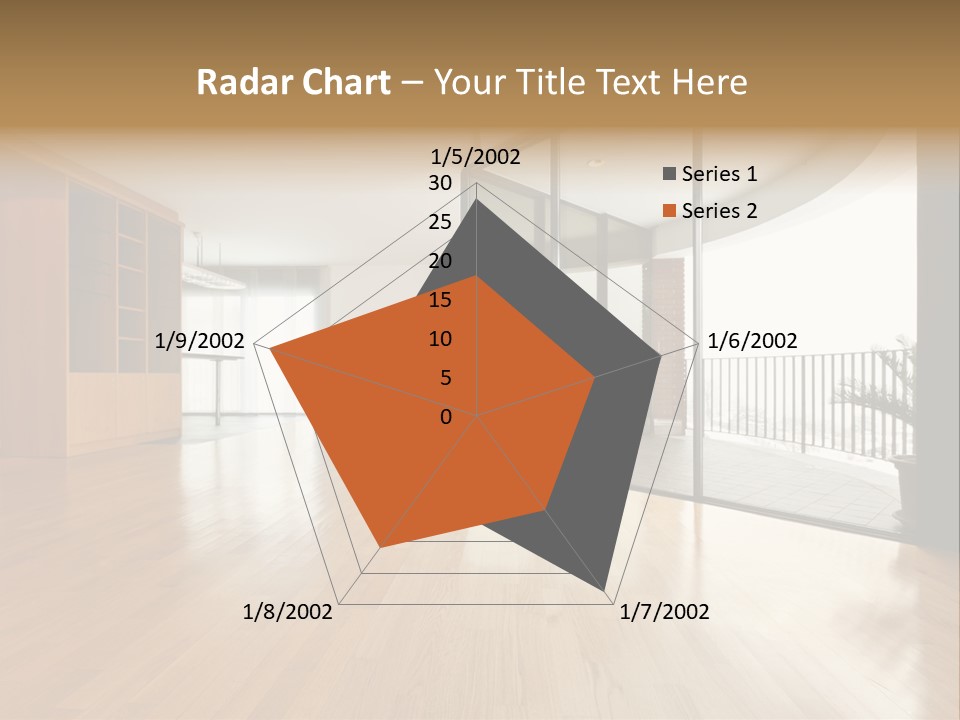 Radar Chart – Your Title Text Here

1/5/2002

30
25
20
15
10
5
0

1/6/2002

1/7/2002

1/8/2002

1/9/2002

Series 1
Series 2